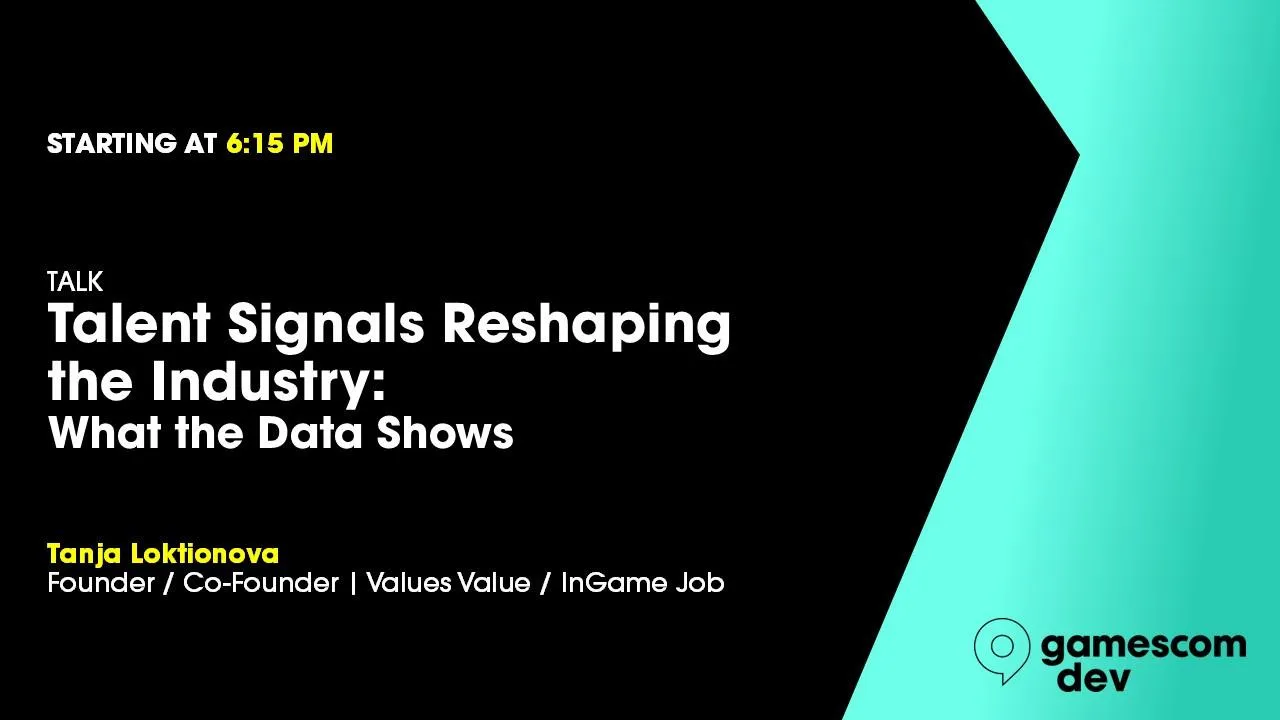 STARTING AT 6:15 PM

TALK
Talent Signals Reshaping the Industry:
What the Data Shows

Tanja Loktionova
Founder / Co-Founder | Values Value / InGame Job

gamescom dev